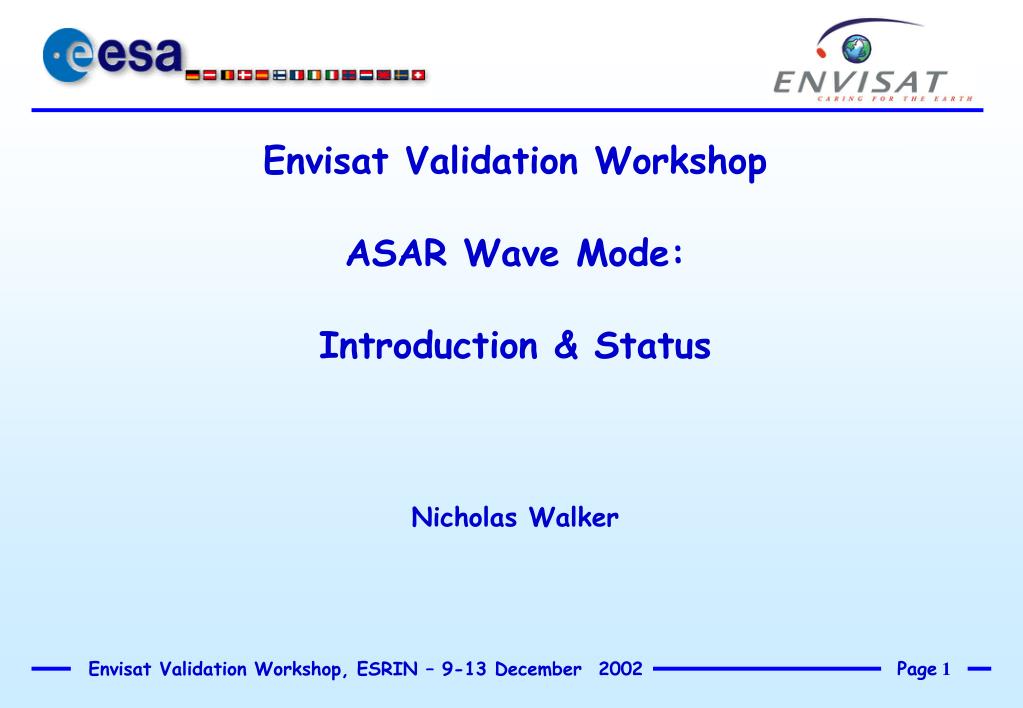 esa

ENVISAT
CARING FOR THE EARTH

Envisat Validation Workshop

ASAR Wave Mode:

Introduction & Status

Nicholas Walker

Envisat Validation Workshop, ESRIN – 9-13 December 2002

Page 1